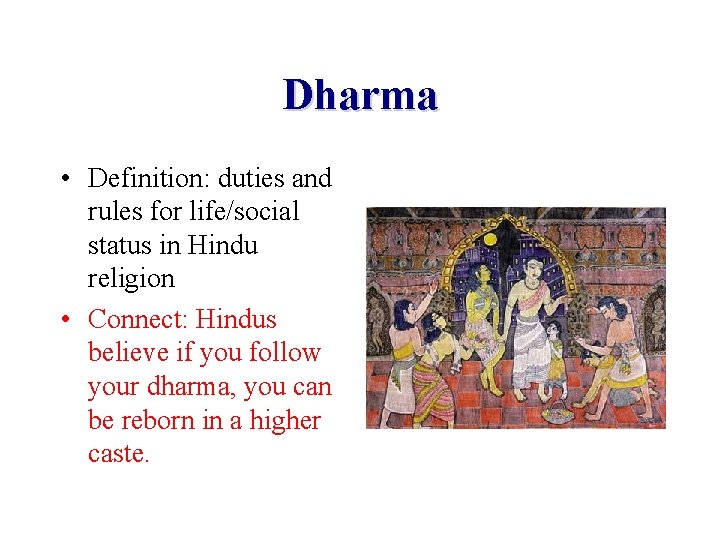 Dharma

• Definition: duties and rules for life/social status in Hindu religion

• Connect: Hindus believe if you follow your dharma, you can be reborn in a higher caste.